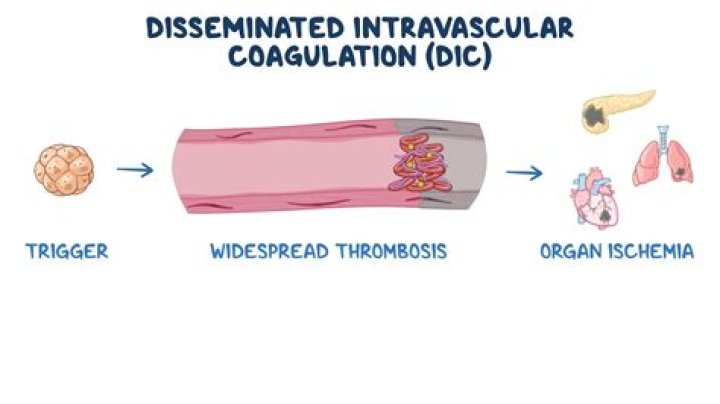 DISSEMINATED INTRAVASCULAR COAGULATION (DIC)

TRIGGER

WIDESPREAD THROMBOSIS

ORGAN ISCHEMIA